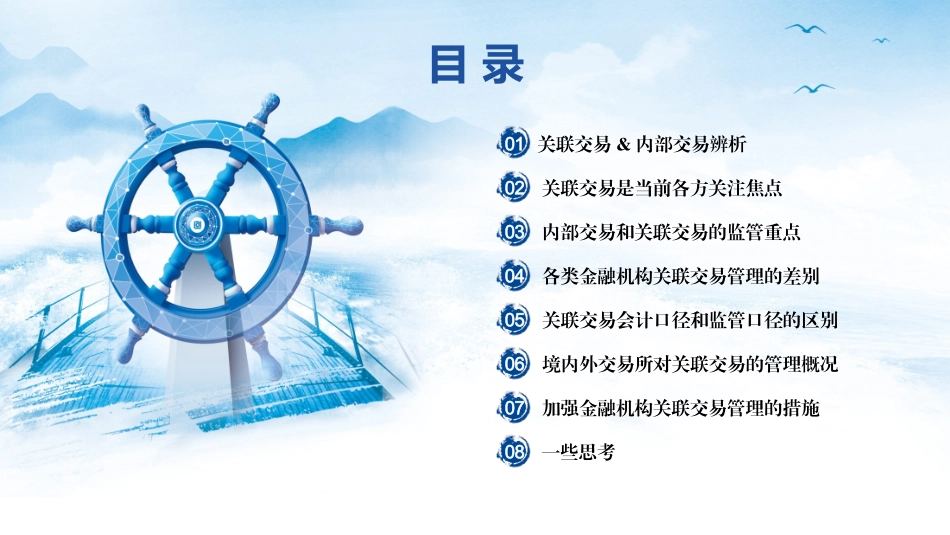 目录

01 关联交易 & 内部交易辨析

02 关联交易是当前各方关注焦点

03 内部交易和关联交易的监管重点

04 各类金融机构关联交易管理的差别

05 关联交易会计口径和监管口径的区别

06 境内外交易所对关联交易的管理概况

07 加强金融机构关联交易管理的措施

08 一些思考